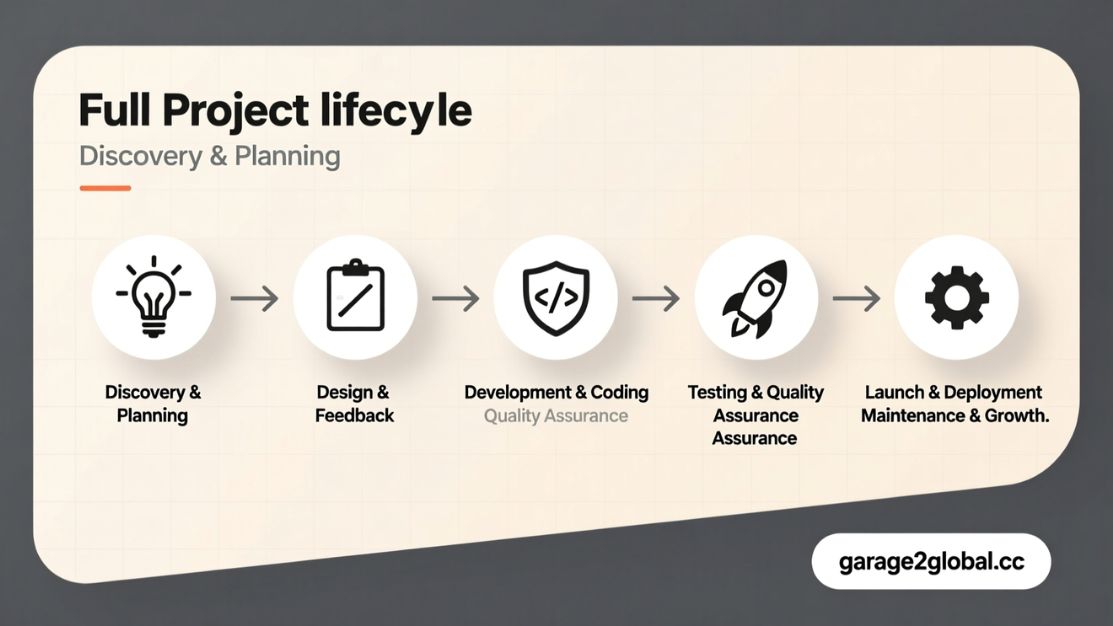 Full Project lifecyle

Discovery & Planning

</>

Discovery & Planning

Design & Feedback

Development & Coding
Quality Assurance

Testing & Quality Assurance Assurance

Launch & Deployment Maintenance & Growth.

garage2global.cc